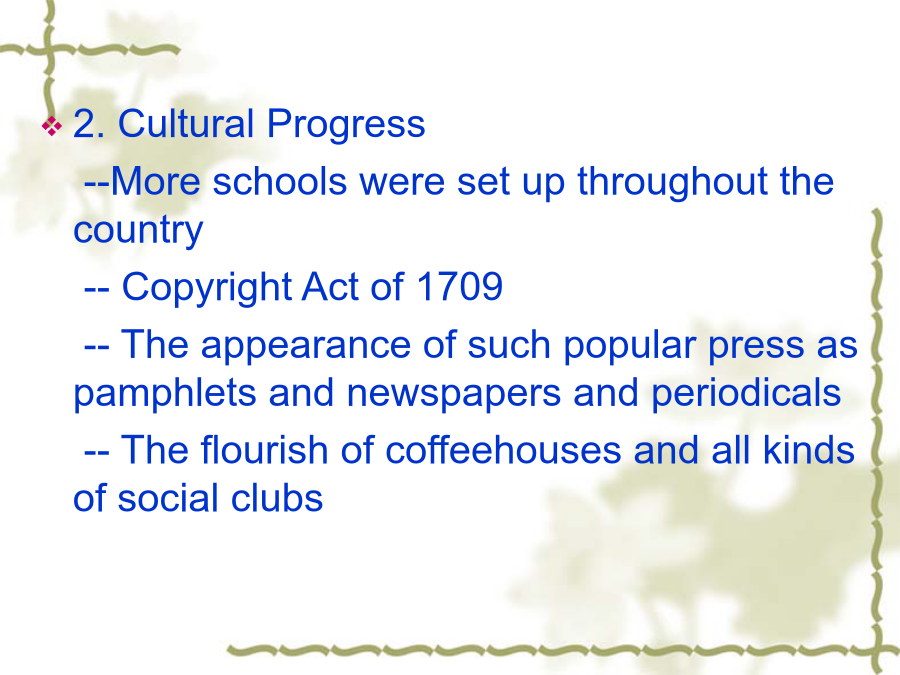 2. Cultural Progress

--More schools were set up throughout the country

-- Copyright Act of 1709

-- The appearance of such popular press as pamphlets and newspapers and periodicals

-- The flourish of coffeehouses and all kinds of social clubs